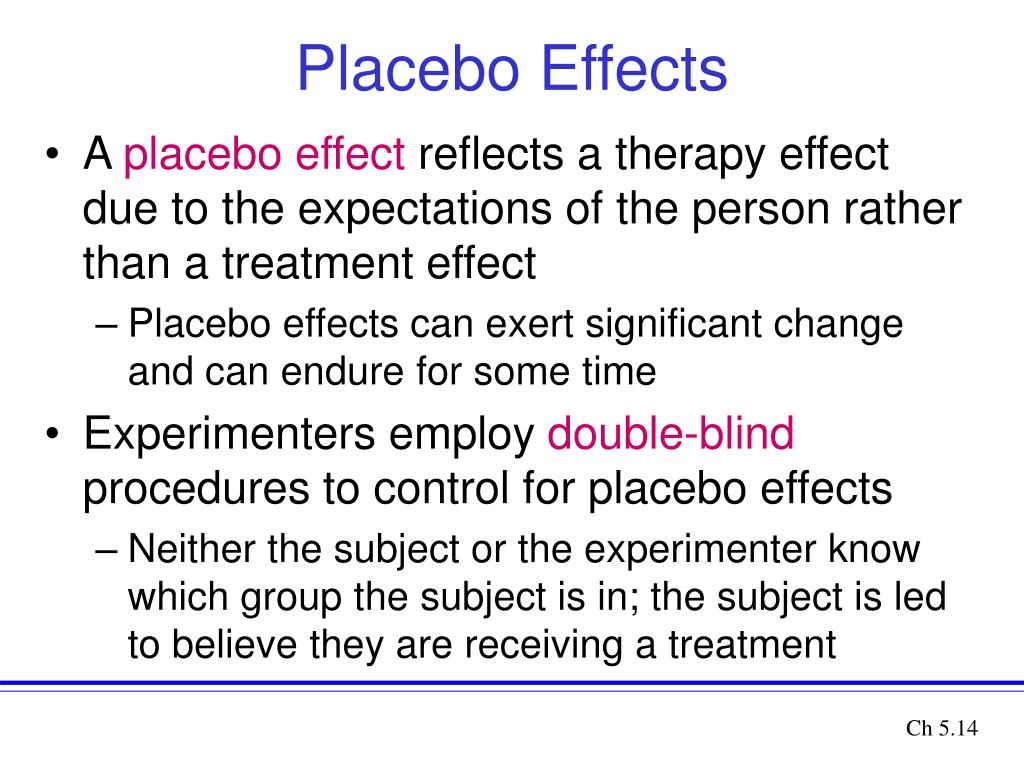 Placebo Effects

• A placebo effect reflects a therapy effect due to the expectations of the person rather than a treatment effect
– Placebo effects can exert significant change and can endure for some time
• Experimenters employ double-blind procedures to control for placebo effects
– Neither the subject or the experimenter know which group the subject is in; the subject is led to believe they are receiving a treatment

Ch 5.14